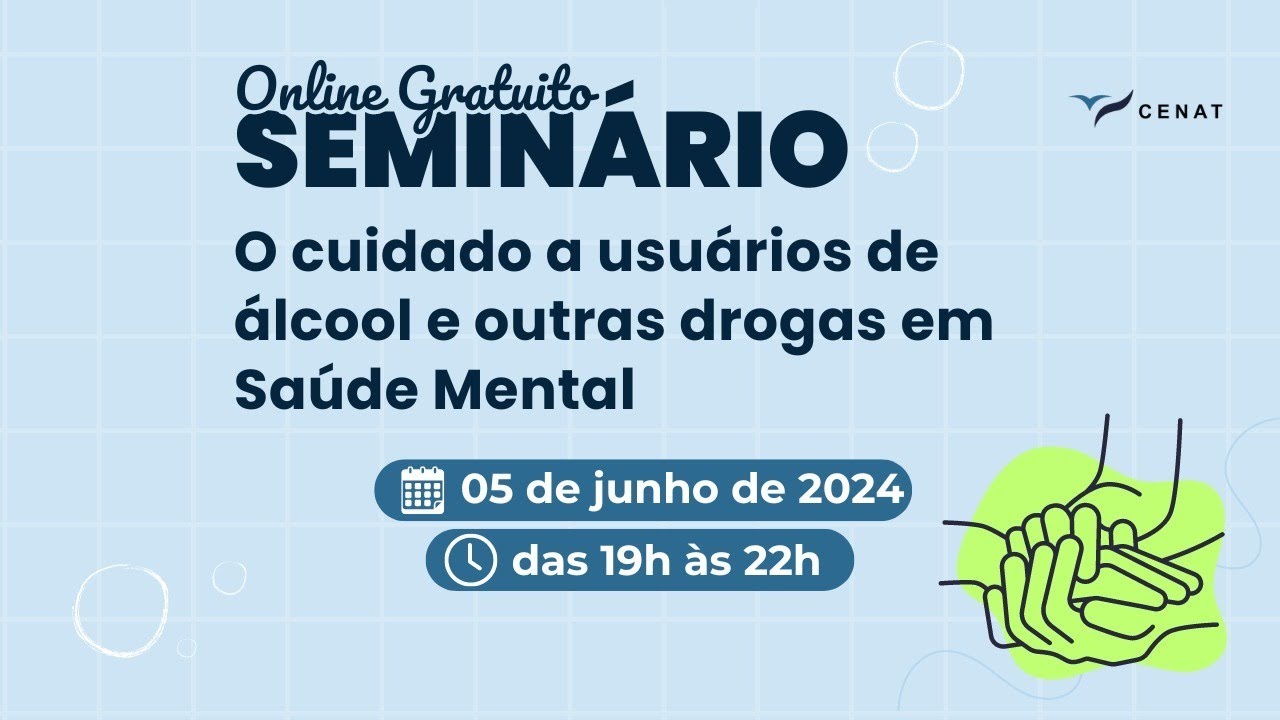 Online Gratuito
SEMINÁRIO

CENAT

O cuidado a usuários de álcool e outras drogas em Saúde Mental

05 de junho de 2024

das 19h às 22h